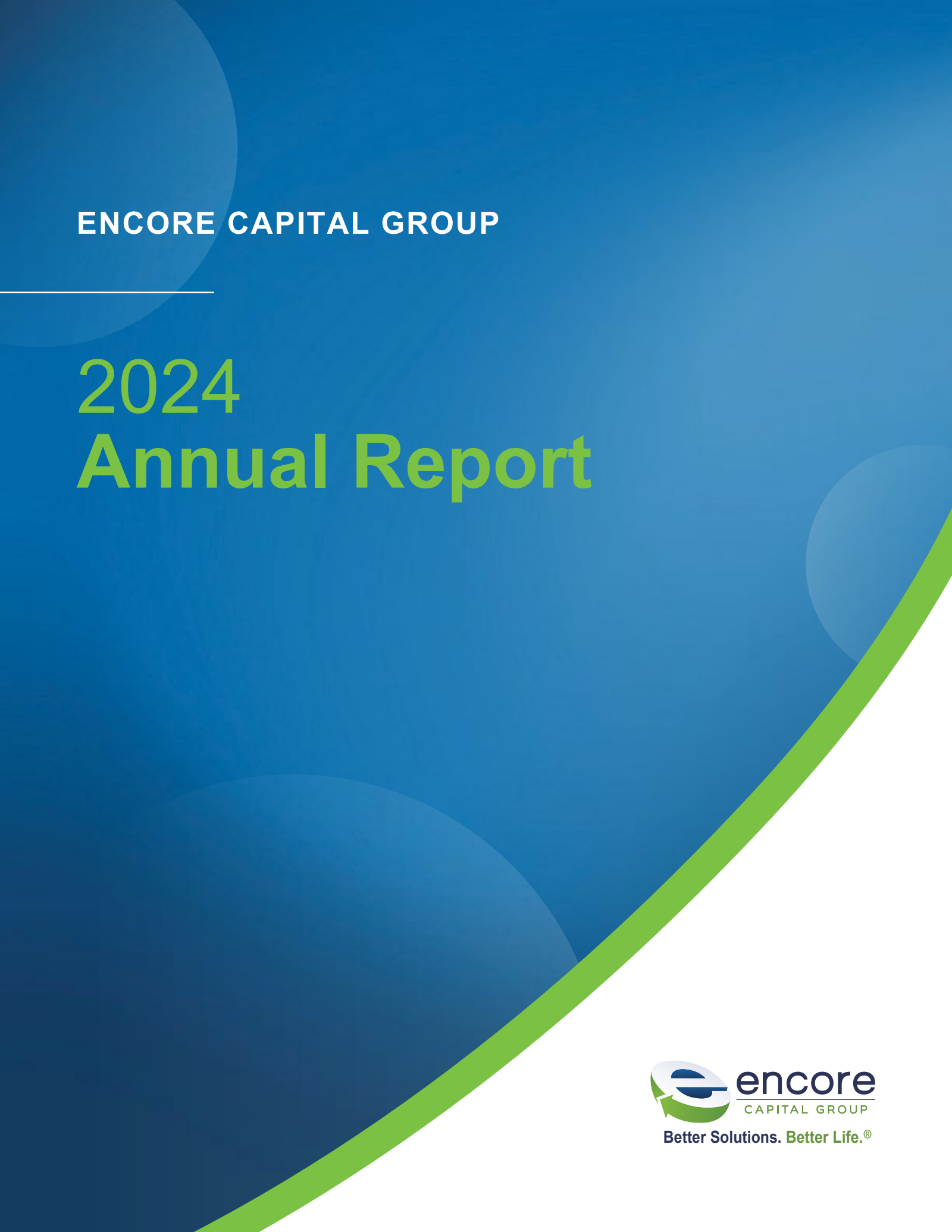 ENCORE CAPITAL GROUP

2024
Annual Report

encore
CAPITAL GROUP
Better Solutions. Better Life.®